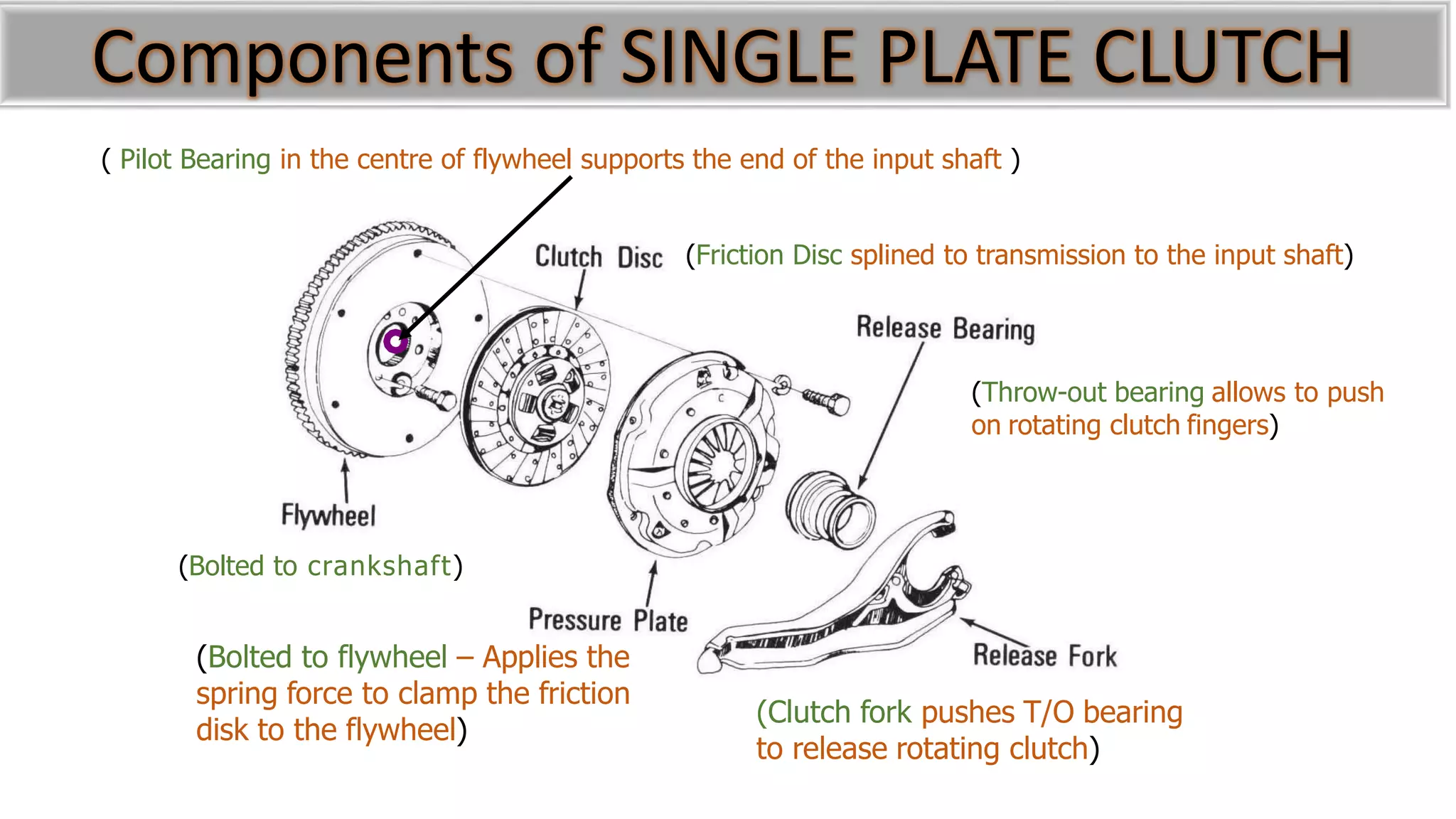 Components of SINGLE PLATE CLUTCH

( Pilot Bearing in the centre of flywheel supports the end of the input shaft )

Clutch Disc

(Friction Disc splined to transmission to the input shaft)

Release Bearing

(Throw-out bearing allows to push on rotating clutch fingers)

Flywheel

(Bolted to crankshaft)

Pressure Plate

(Bolted to flywheel – Applies the spring force to clamp the friction disk to the flywheel)

Release Fork

(Clutch fork pushes T/O bearing to release rotating clutch)